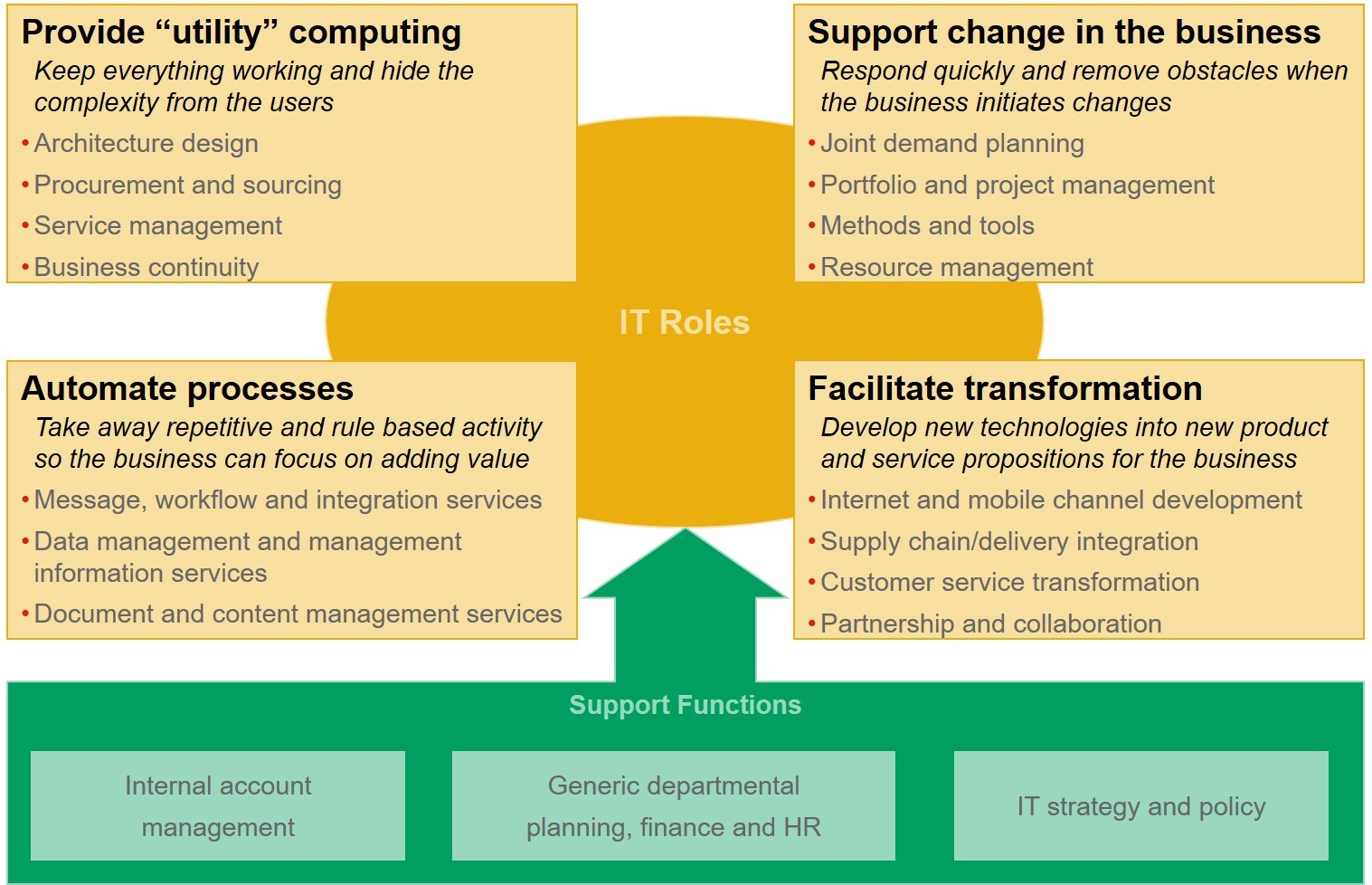 Provide “utility” computing

Keep everything working and hide the complexity from the users

• Architecture design
• Procurement and sourcing
• Service management
• Business continuity

Support change in the business

Respond quickly and remove obstacles when the business initiates changes

• Joint demand planning
• Portfolio and project management
• Methods and tools
• Resource management

IT Roles

Automate processes

Take away repetitive and rule based activity so the business can focus on adding value

• Message, workflow and integration services
• Data management and management information services
• Document and content management services

Facilitate transformation

Develop new technologies into new product and service propositions for the business

• Internet and mobile channel development
• Supply chain/delivery integration
• Customer service transformation
• Partnership and collaboration

Support Functions

Internal account management

Generic departmental planning, finance and HR

IT strategy and policy